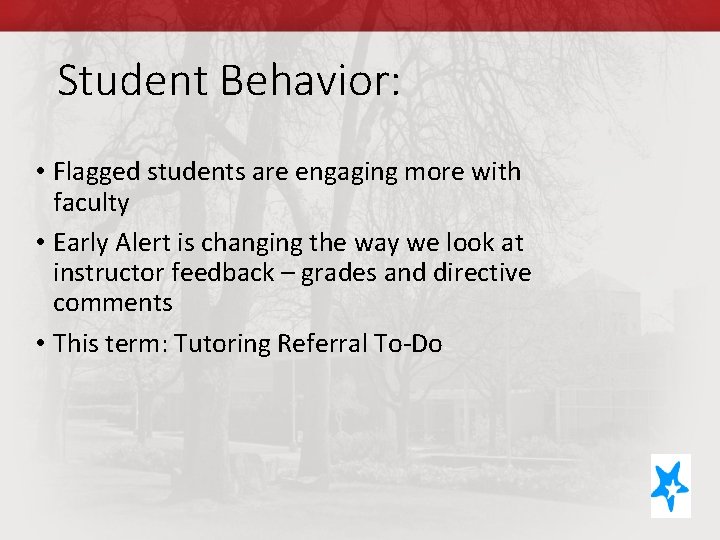 Student Behavior:

• Flagged students are engaging more with faculty
• Early Alert is changing the way we look at instructor feedback – grades and directive comments
• This term: Tutoring Referral To-Do